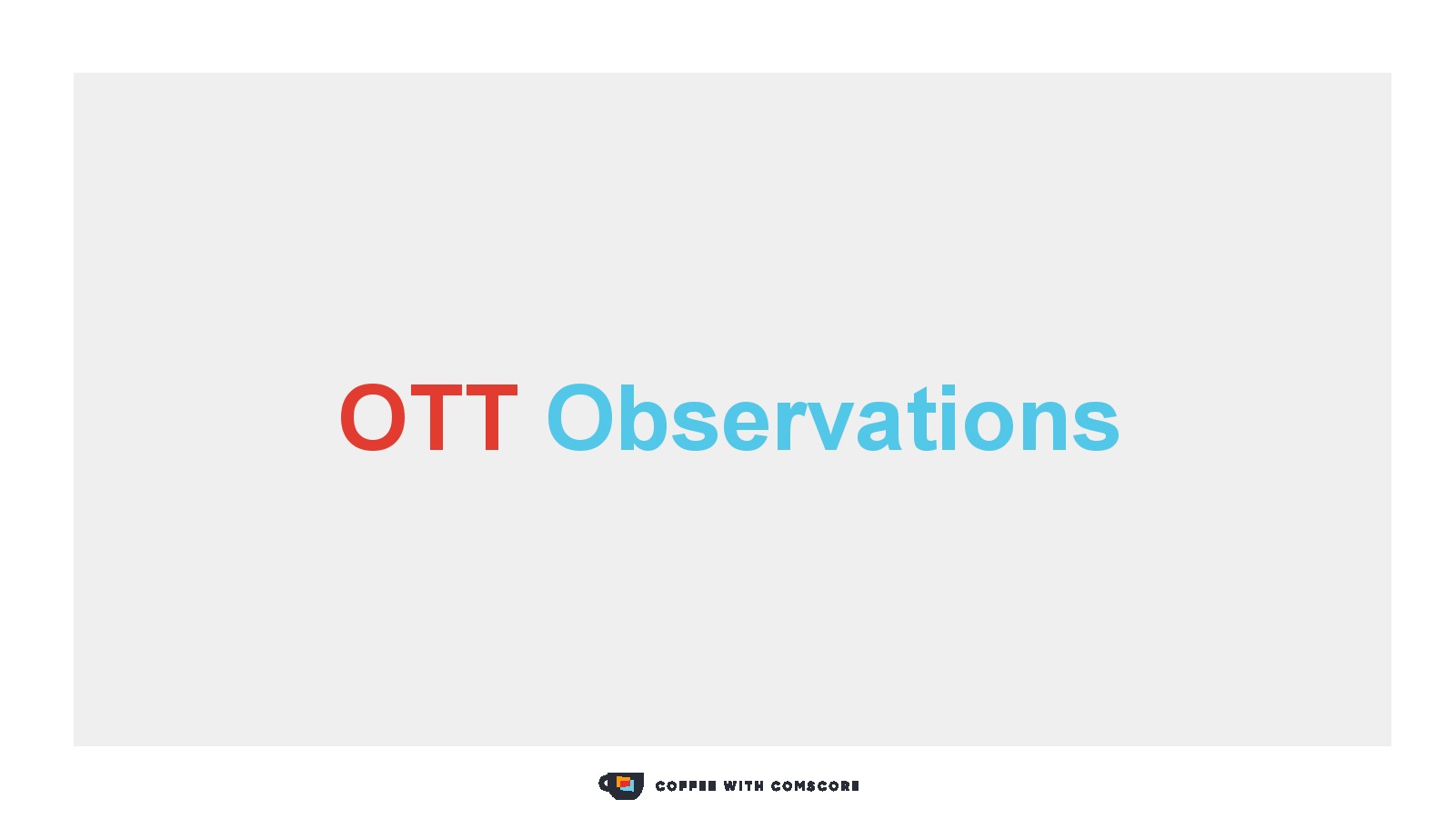 OTT Observations

COFFEE WITH COMSCORE